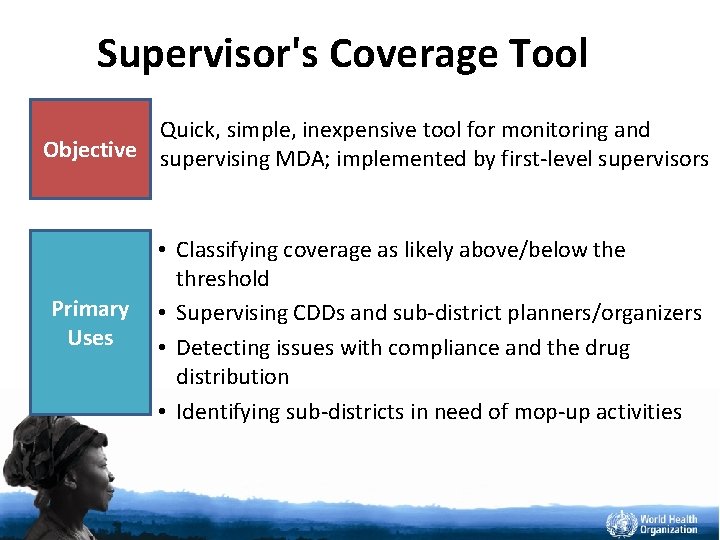 Supervisor's Coverage Tool

Objective

Quick, simple, inexpensive tool for monitoring and supervising MDA; implemented by first-level supervisors

Primary Uses

• Classifying coverage as likely above/below the threshold
• Supervising CDDs and sub-district planners/organizers
• Detecting issues with compliance and the drug distribution
• Identifying sub-districts in need of mop-up activities

World Health Organization